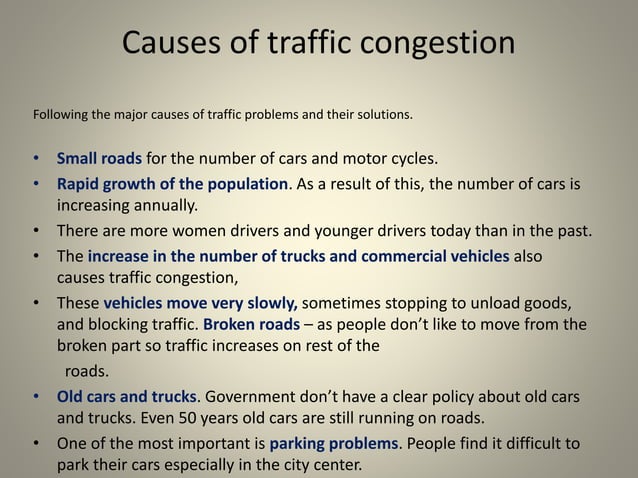 Causes of traffic congestion

Following the major causes of traffic problems and their solutions.

• Small roads for the number of cars and motor cycles.
• Rapid growth of the population. As a result of this, the number of cars is increasing annually.
• There are more women drivers and younger drivers today than in the past.
• The increase in the number of trucks and commercial vehicles also causes traffic congestion,
• These vehicles move very slowly, sometimes stopping to unload goods, and blocking traffic. Broken roads – as people don't like to move from the broken part so traffic increases on rest of the roads.
• Old cars and trucks. Government don't have a clear policy about old cars and trucks. Even 50 years old cars are still running on roads.
• One of the most important is parking problems. People find it difficult to park their cars especially in the city center.